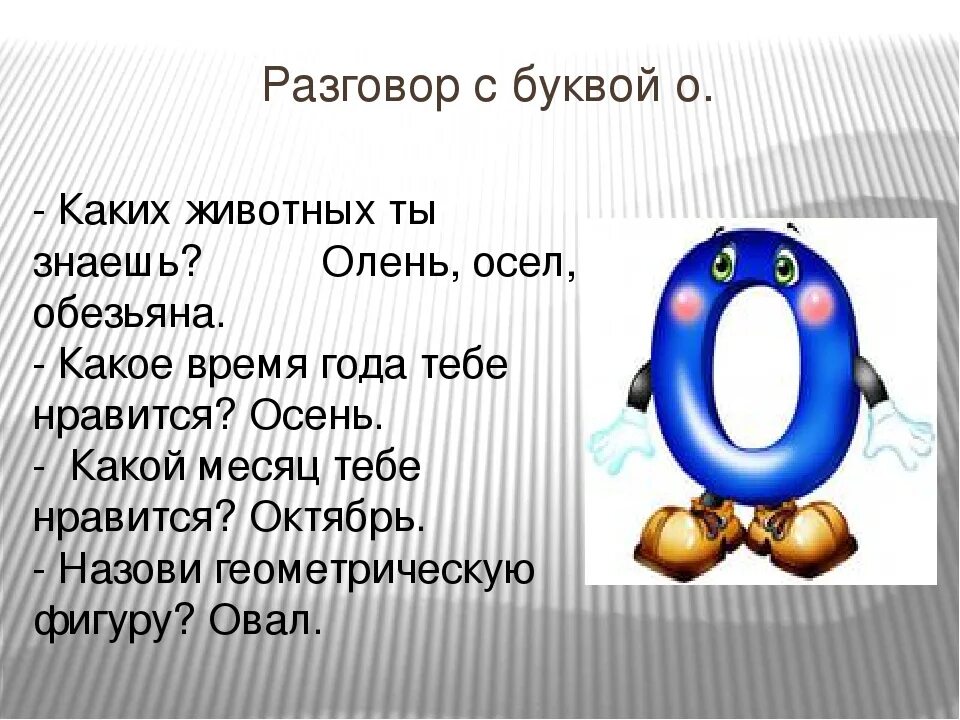 Разговор с буквой о.

- Каких животных ты знаешь? Олень, осел, обезьяна.
- Какое время года тебе нравится? Осень.
- Какой месяц тебе нравится? Октябрь.
- Назови геометрическую фигуру? Овал.